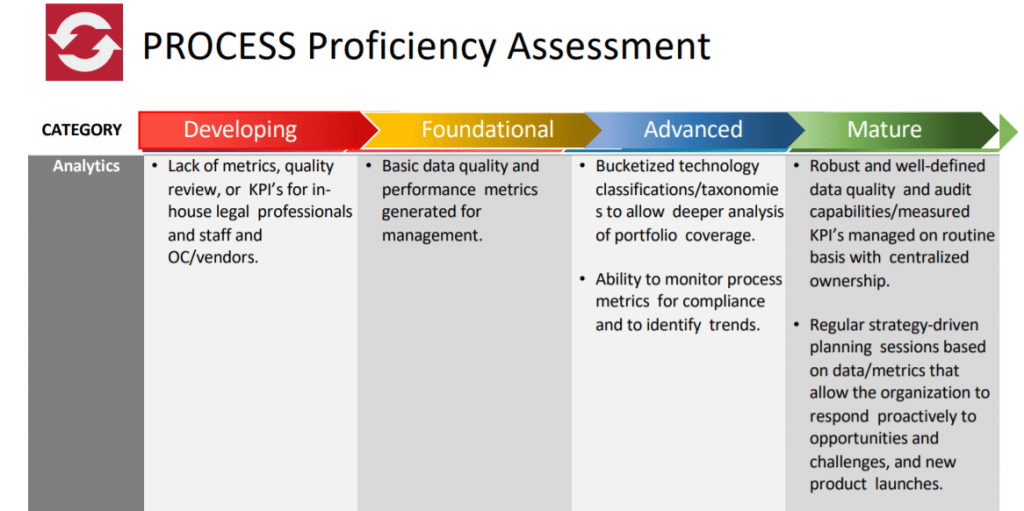 PROCESS Proficiency Assessment

| CATEGORY | Developing | Foundational | Advanced | Mature |
|---|---|---|---|---|
| Analytics | • Lack of metrics, quality review, or KPI's for in-house legal professionals and staff and OC/vendors. | • Basic data quality and performance metrics generated for management. | • Bucketized technology classifications/taxonomies to allow deeper analysis of portfolio coverage. • Ability to monitor process metrics for compliance and to identify trends. | • Robust and well-defined data quality and audit capabilities/measured KPI's managed on routine basis with centralized ownership. • Regular strategy-driven planning sessions based on data/metrics that allow the organization to respond proactively to opportunities and challenges, and new product launches. |